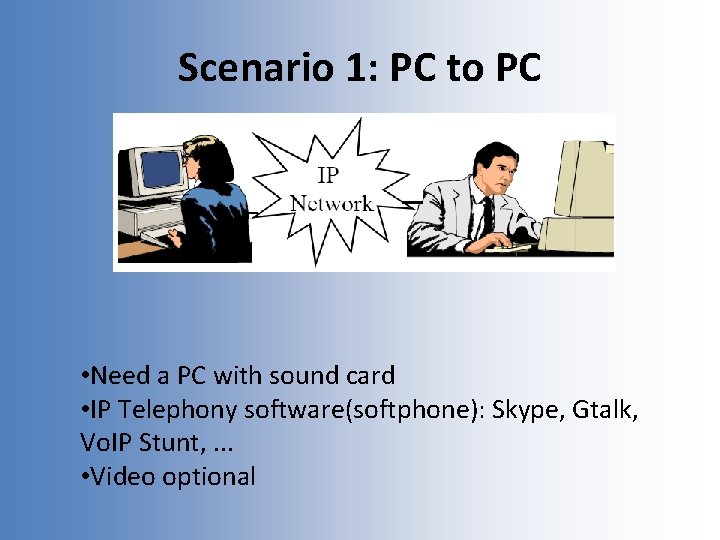 Scenario 1: PC to PC

IP Network

•Need a PC with sound card
•IP Telephony software(softphone): Skype, Gtalk, VoIP Stunt, ...
•Video optional